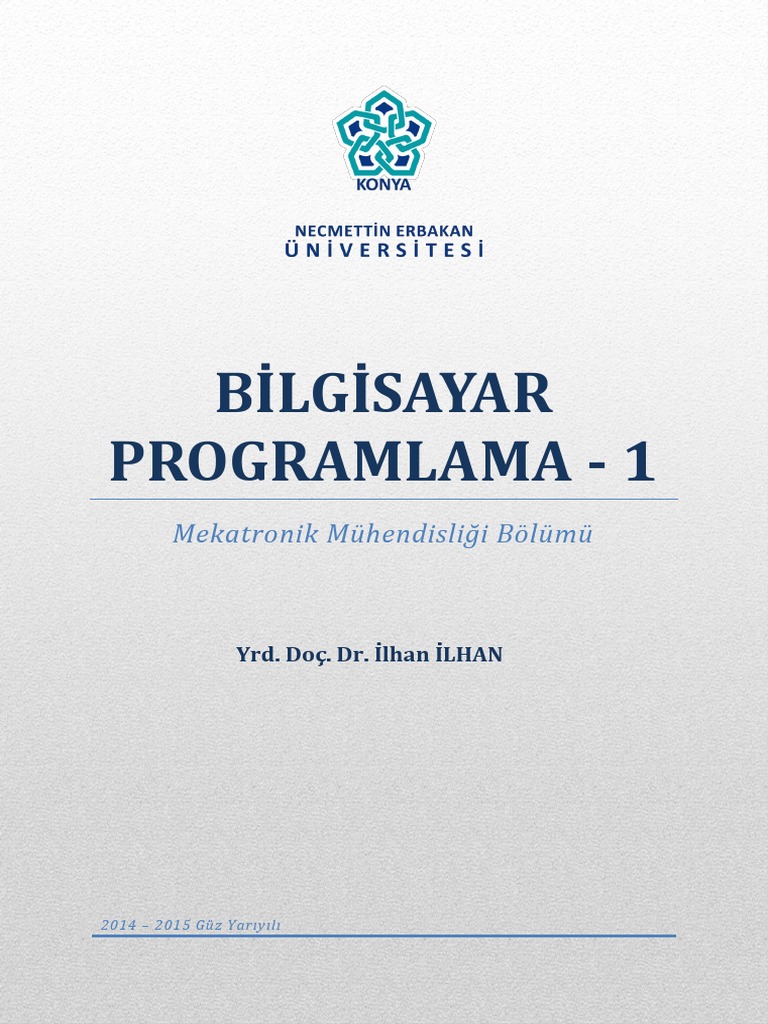 KONYA

NECMETTİN ERBAKAN
ÜNİVERSİTESİ

BİLGİSAYAR PROGRAMLAMA - 1

Mekatronik Mühendisliği Bölümü

Yrd. Doç. Dr. İlhan İLHAN

2014 – 2015 Güz Yarıyılı